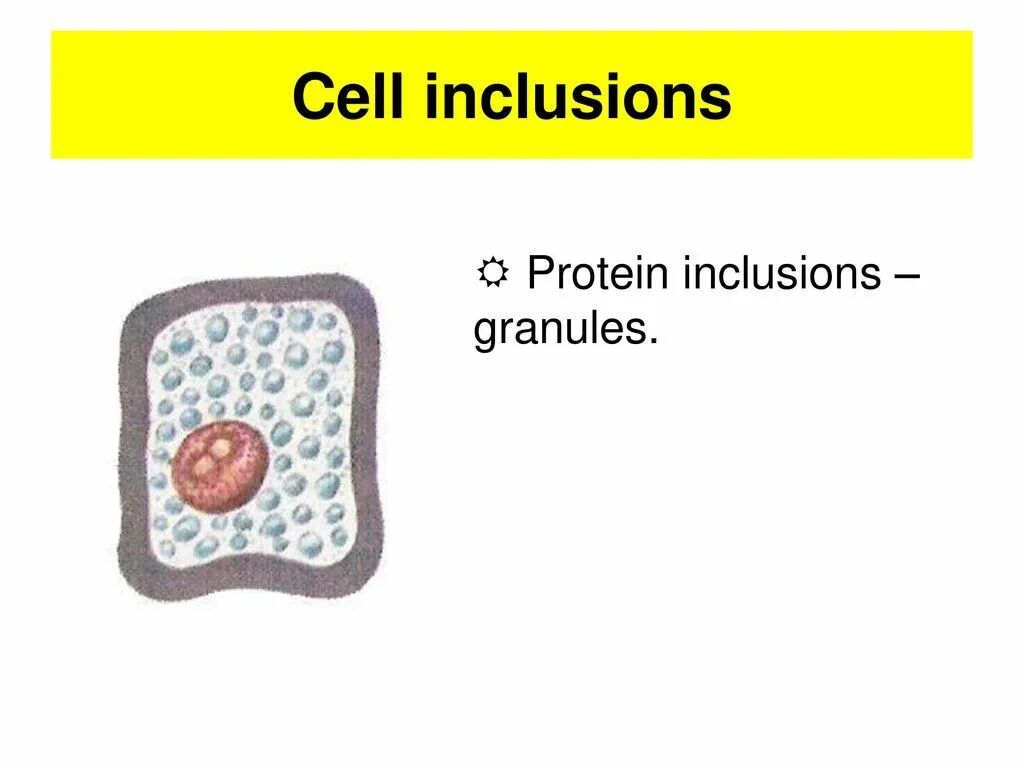 Cell inclusions

☼ Protein inclusions – granules.